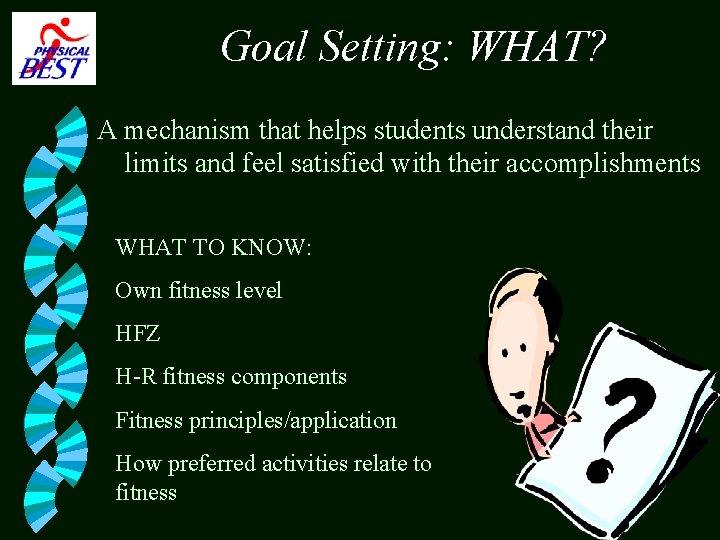 PHYSICAL BEST

Goal Setting: WHAT?

A mechanism that helps students understand their limits and feel satisfied with their accomplishments

WHAT TO KNOW:

Own fitness level

HFZ

H-R fitness components

Fitness principles/application

How preferred activities relate to fitness

?